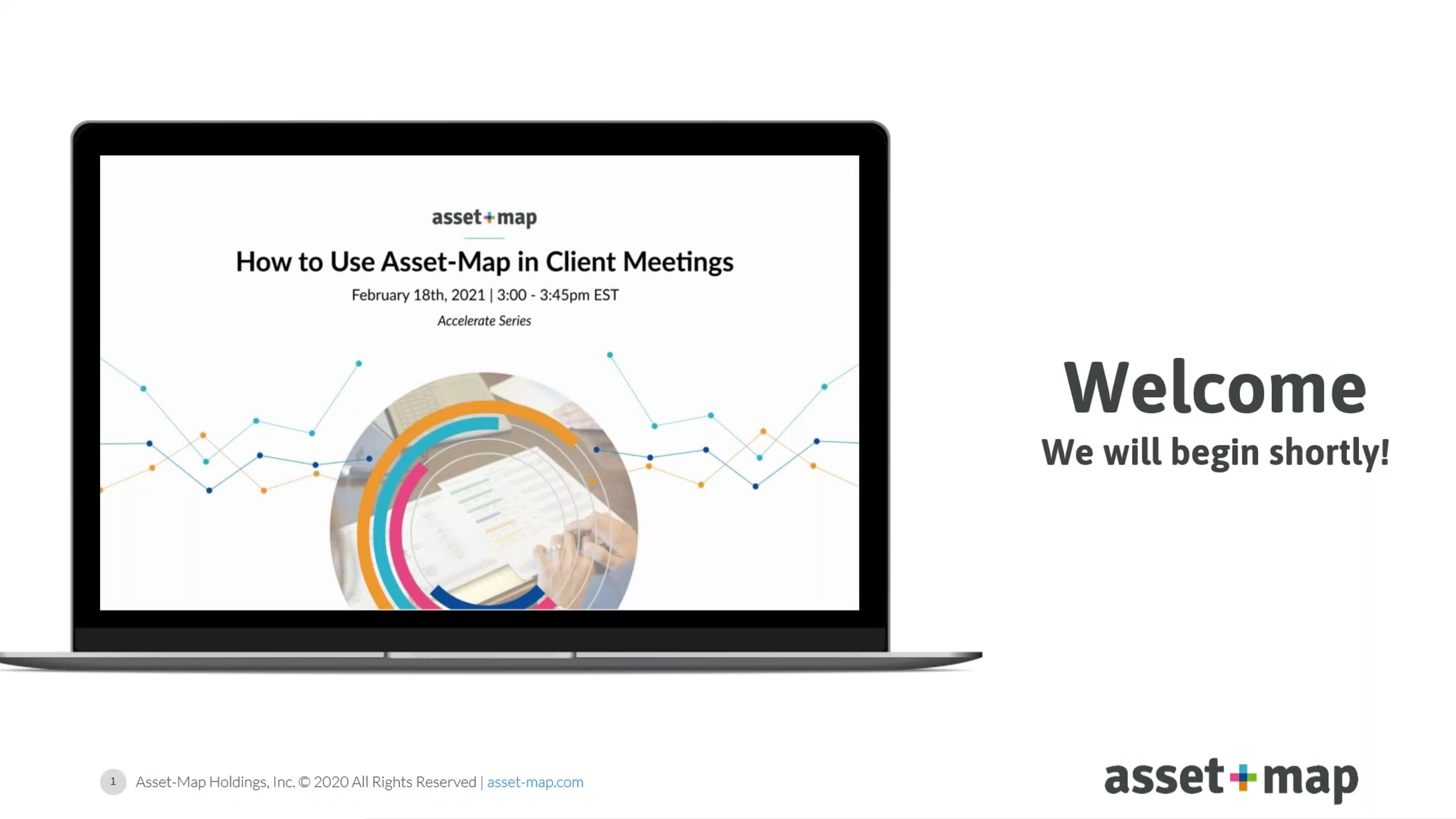 asset+map

How to Use Asset-Map in Client Meetings

February 18th, 2021 | 3:00 - 3:45pm EST

Accelerate Series

Welcome

We will begin shortly!

1 Asset-Map Holdings, Inc. © 2020 All Rights Reserved | asset-map.com

asset+map